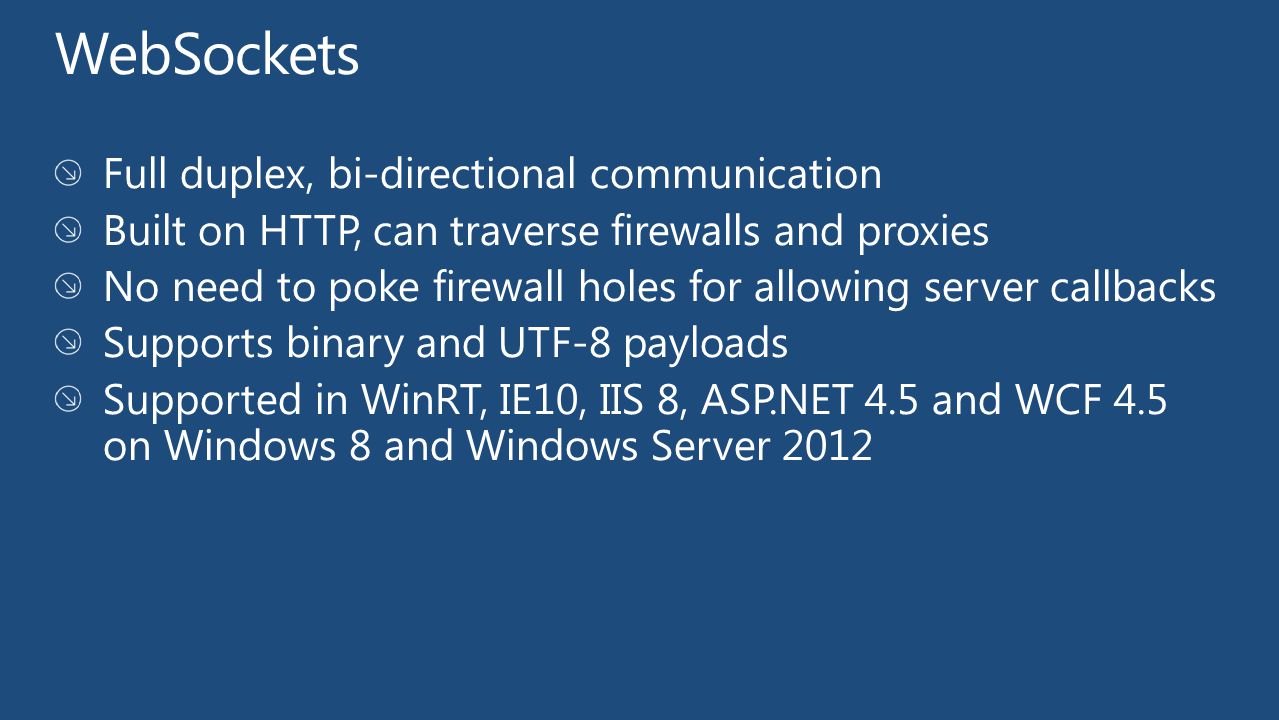 WebSockets

Full duplex, bi-directional communication
Built on HTTP, can traverse firewalls and proxies
No need to poke firewall holes for allowing server callbacks
Supports binary and UTF-8 payloads
Supported in WinRT, IE10, IIS 8, ASP.NET 4.5 and WCF 4.5 on Windows 8 and Windows Server 2012